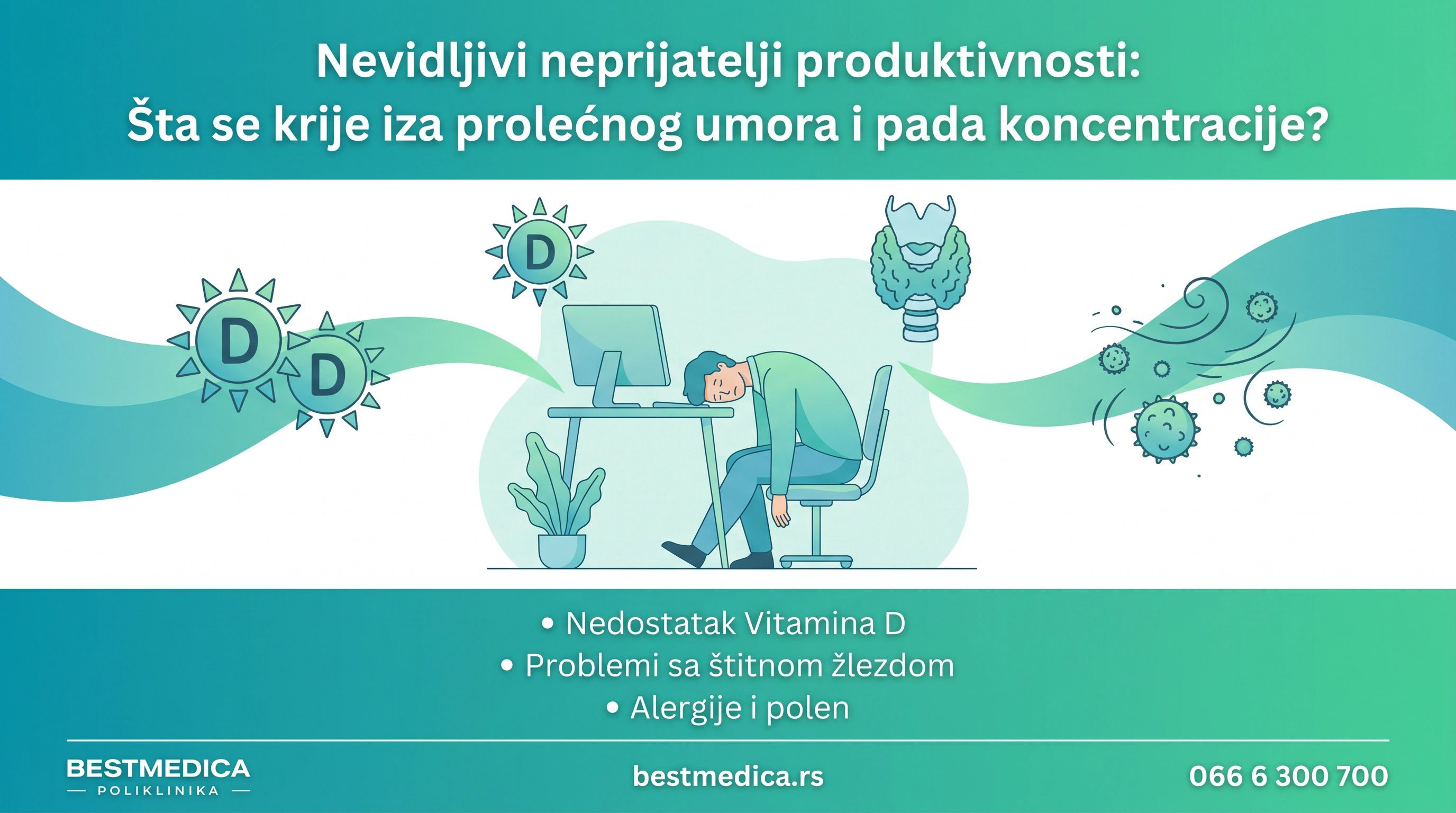 Nevidljivi neprijatelji produktivnosti:
Šta se krije iza prolećnog umora i pada koncentracije?

D

D

D

• Nedostatak Vitamina D
• Problemi sa štitnom žlezdom
• Alergije i polen

BESTMEDICA
— POLIKLINIKA —

bestmedica.rs

066 6 300 700